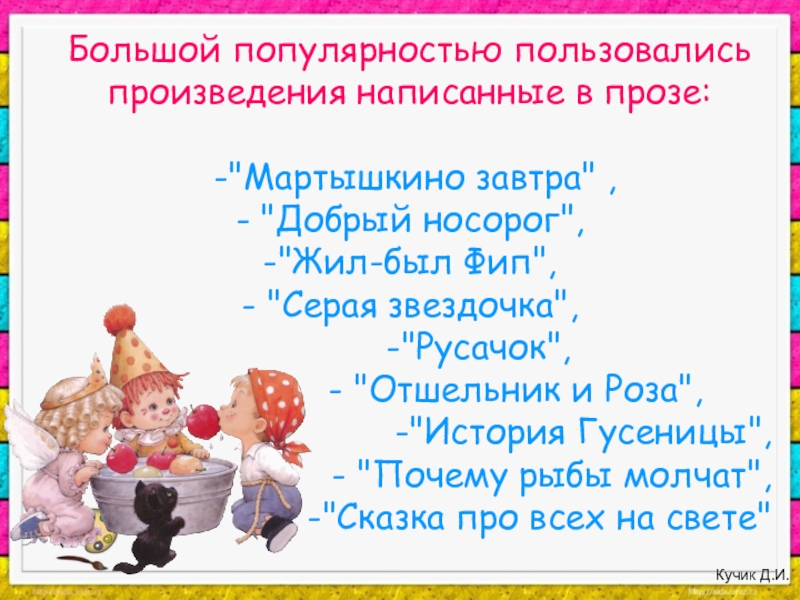 Большой популярностью пользовались произведения написанные в прозе:

-"Мартышкино завтра" ,
- "Добрый носорог",
-"Жил-был Фип",
- "Серая звездочка",
-"Русачок",
- "Отшельник и Роза",
-"История Гусеницы",
- "Почему рыбы молчат",
-"Сказка про всех на свете"

Кучик Д.И.